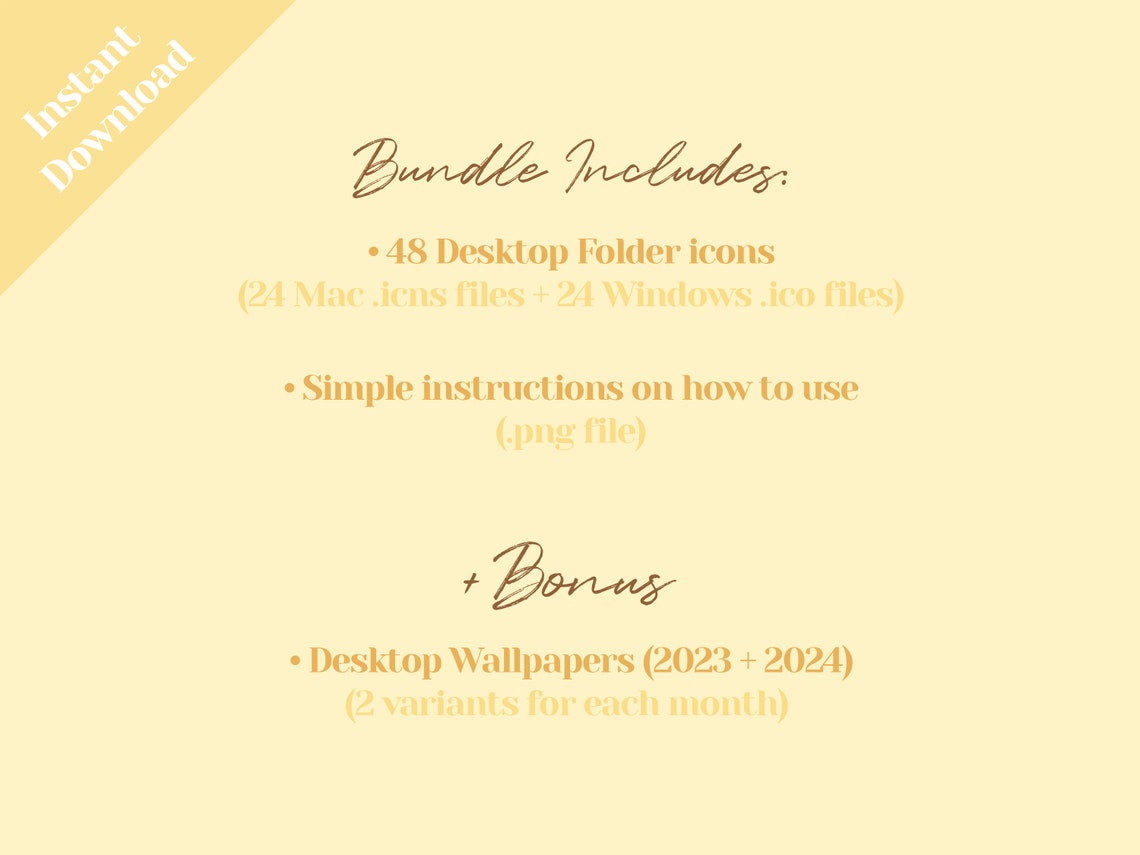 Instant Download

Bundle Includes:

• 48 Desktop Folder icons
(24 Mac .icns files + 24 Windows .ico files)

• Simple instructions on how to use
(.png file)

+ Bonus

• Desktop Wallpapers (2023 + 2024)
(2 variants for each month)